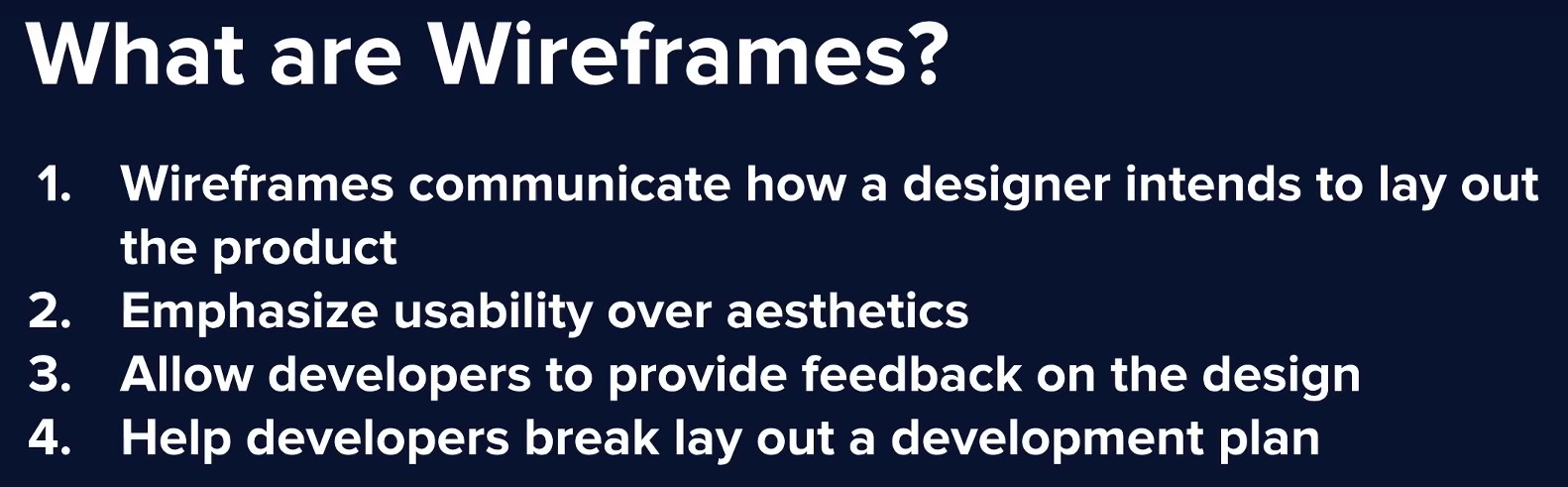 What are Wireframes?

1. Wireframes communicate how a designer intends to lay out the product
2. Emphasize usability over aesthetics
3. Allow developers to provide feedback on the design
4. Help developers break lay out a development plan